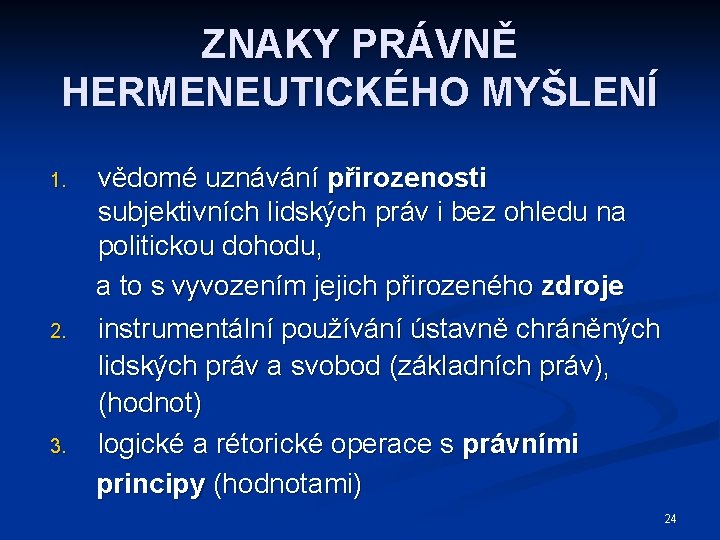 ZNAKY PRÁVNĚ HERMENEUTICKÉHO MYŠLENÍ

1. vědomé uznávání přirozenosti subjektivních lidských práv i bez ohledu na politickou dohodu,

a to s vyvozením jejich přirozeného zdroje

2. instrumentální používání ústavně chráněných lidských práv a svobod (základních práv), (hodnot)

3. logické a rétorické operace s právními principy (hodnotami)

24